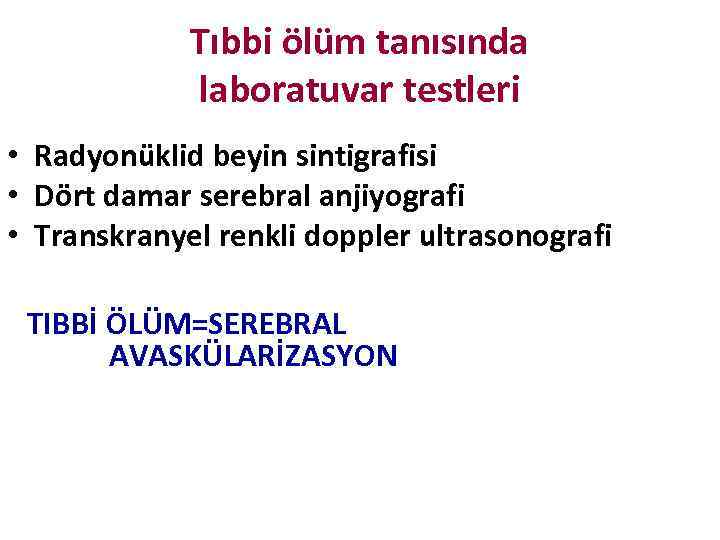 Tıbbi ölüm tanısında laboratuvar testleri

• Radyonüklid beyin sintigrafisi
• Dört damar serebral anjiyografi
• Transkranyel renkli doppler ultrasonografi

TIBBİ ÖLÜM=SEREBRAL AVASKÜLARİZASYON